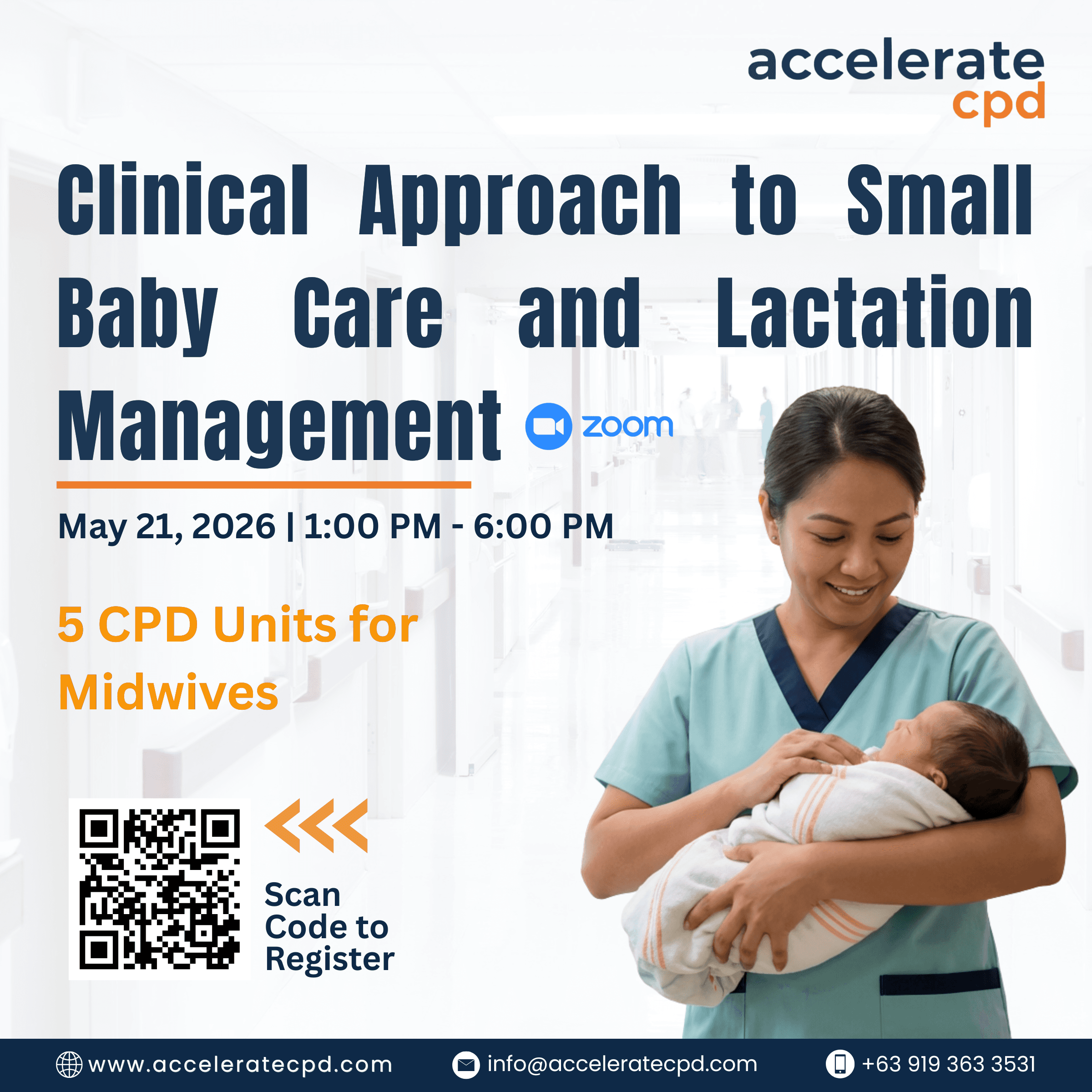 accelerate
cpd

Clinical Approach to Small Baby Care and Lactation Management

zoom

May 21, 2026 | 1:00 PM - 6:00 PM

5 CPD Units for Midwives

Scan Code to Register

www.acceleratecpd.com info@acceleratecpd.com +63 919 363 3531